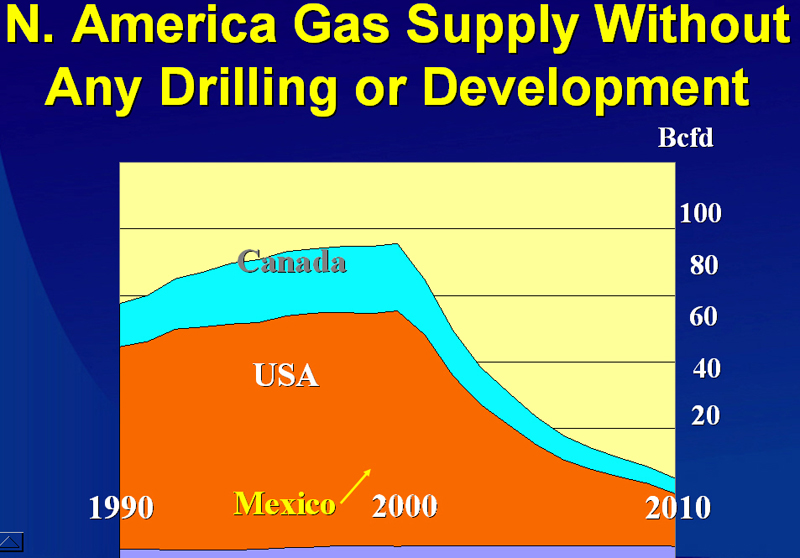 N. America Gas Supply Without Any Drilling or Development

Bcfd

100
80
60
40
20

Canada

USA

Mexico

1990
2000
2010